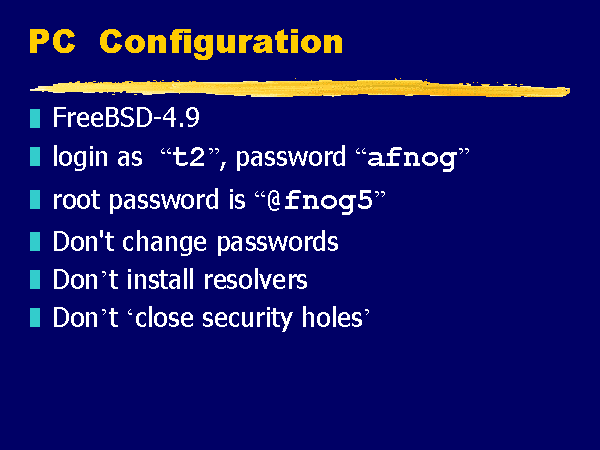 PC Configuration

FreeBSD-4.9

login as “t2”, password “afnog”

root password is “@fnog5”

Don't change passwords

Don’t install resolvers

Don’t ‘close security holes’